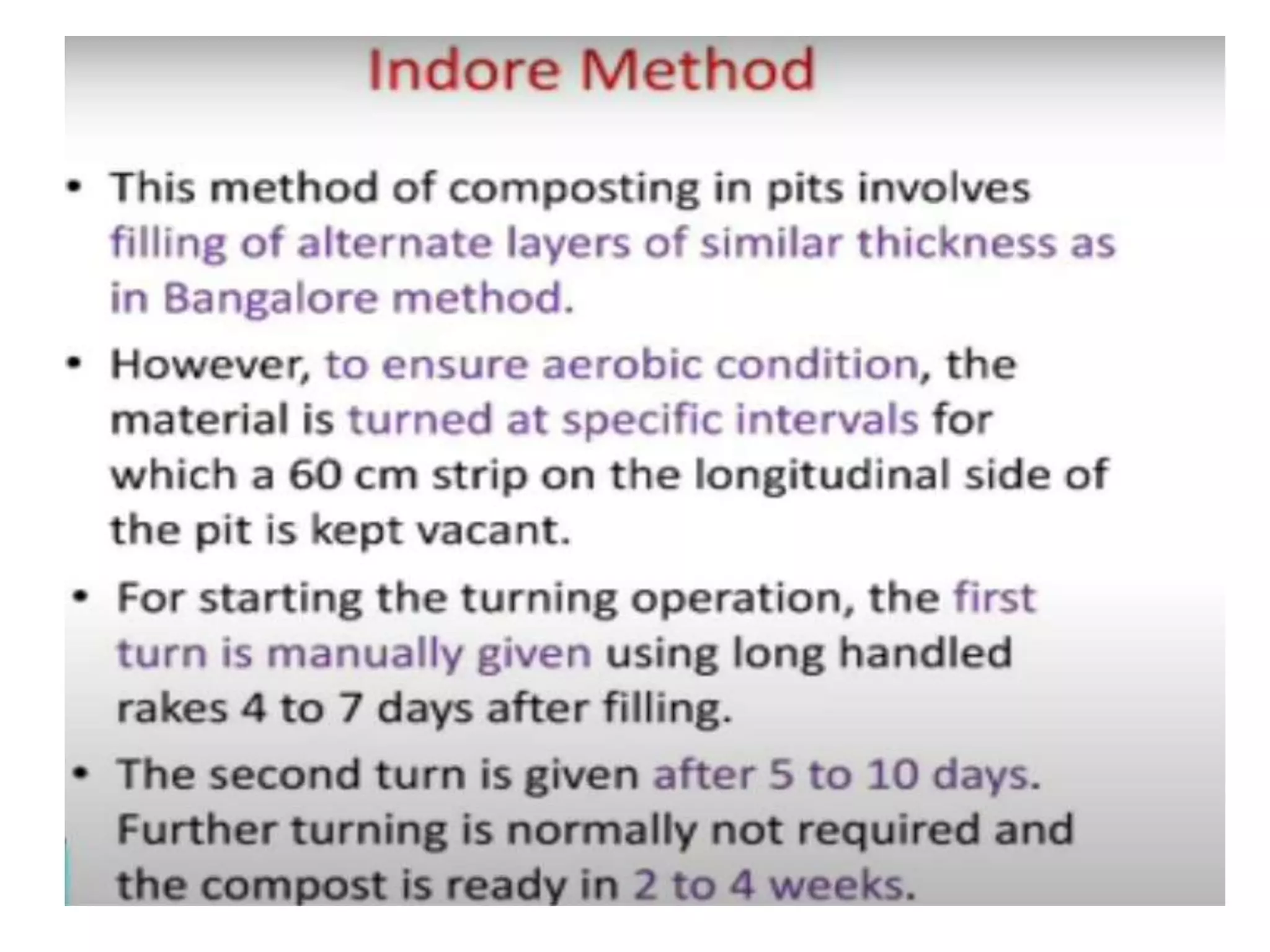 Indore Method

• This method of composting in pits involves filling of alternate layers of similar thickness as in Bangalore method.

• However, to ensure aerobic condition, the material is turned at specific intervals for which a 60 cm strip on the longitudinal side of the pit is kept vacant.

• For starting the turning operation, the first turn is manually given using long handled rakes 4 to 7 days after filling.

• The second turn is given after 5 to 10 days. Further turning is normally not required and the compost is ready in 2 to 4 weeks.